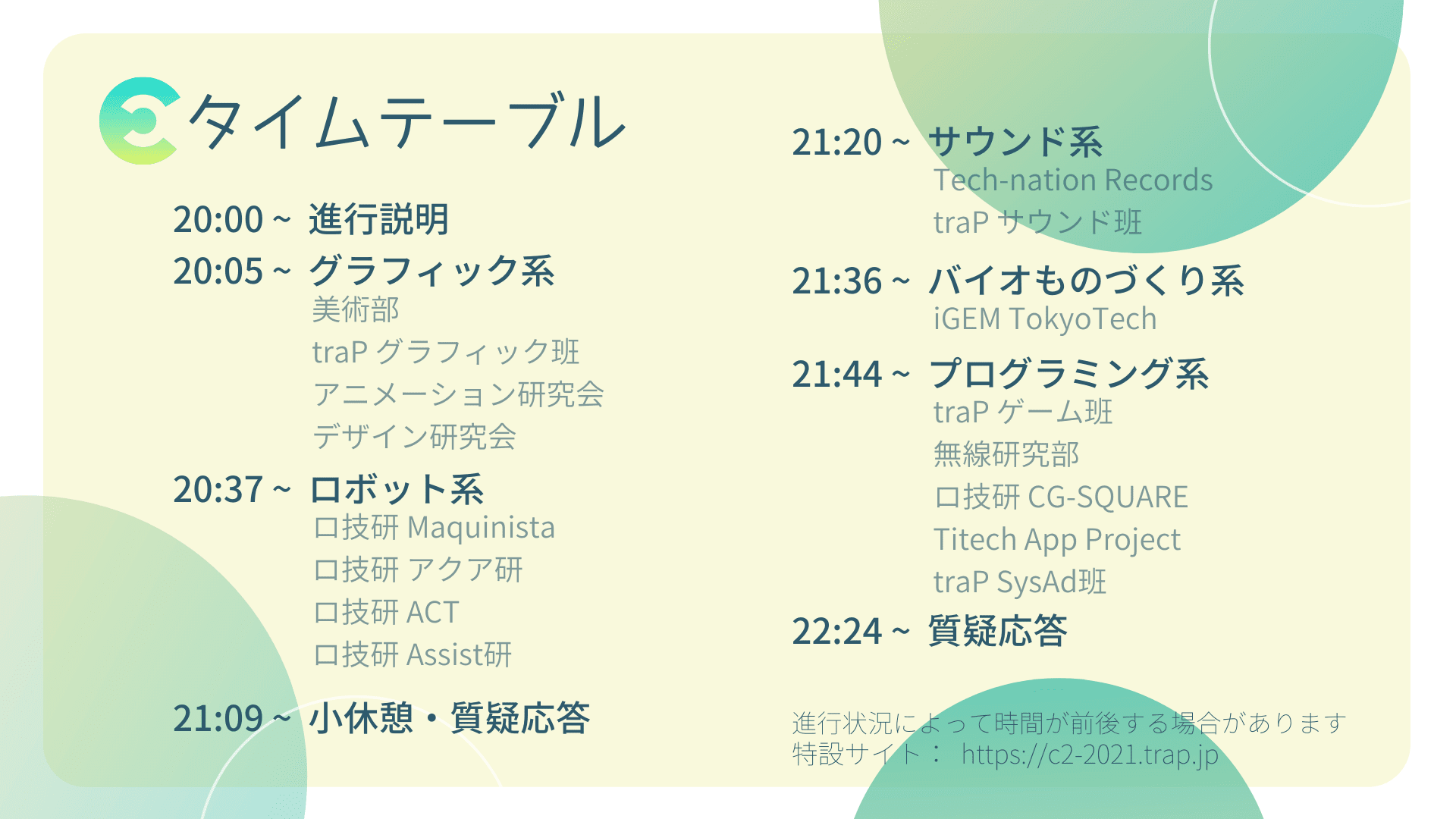 タイムテーブル

20:00 ~ 進行説明
20:05 ~ グラフィック系
美術部
traP グラフィック班
アニメーション研究会
デザイン研究会
20:37 ~ ロボット系
ロ技研 Maquinista
ロ技研 アクア研
ロ技研 ACT
ロ技研 Assist研
21:09 ~ 小休憩・質疑応答

21:20 ~ サウンド系
Tech-nation Records
traP サウンド班
21:36 ~ バイオものづくり系
iGEM TokyoTech
21:44 ~ プログラミング系
traP ゲーム班
無線研究部
ロ技研 CG-SQUARE
Titech App Project
traP SysAd班
22:24 ~ 質疑応答

進行状況によって時間が前後する場合があります
特設サイト： https://c2-2021.trap.jp